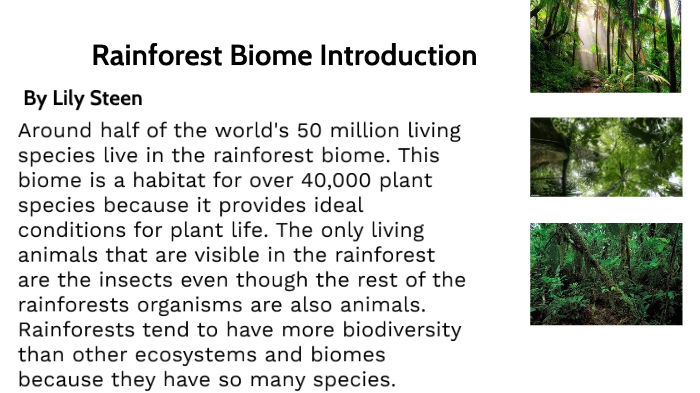 Rainforest Biome Introduction

By Lily Steen

Around half of the world's 50 million living species live in the rainforest biome. This biome is a habitat for over 40,000 plant species because it provides ideal conditions for plant life. The only living animals that are visible in the rainforest are the insects even though the rest of the rainforests organisms are also animals. Rainforests tend to have more biodiversity than other ecosystems and biomes because they have so many species.